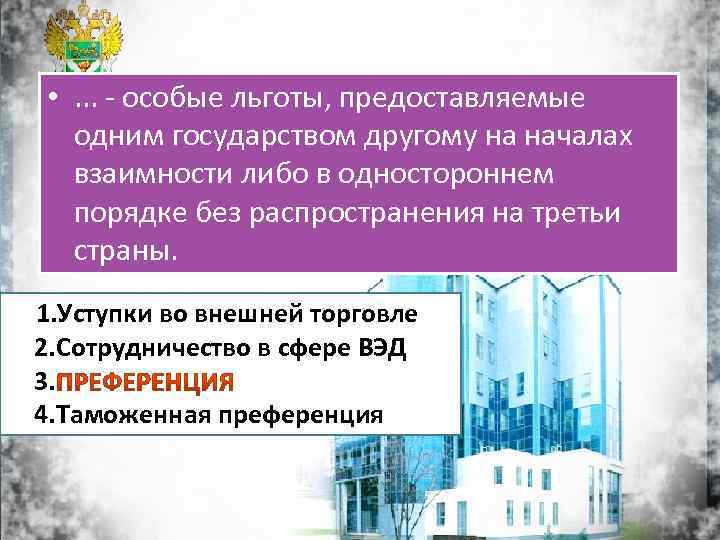 • … - особые льготы, предоставляемые одним государством другому на началах взаимности либо в одностороннем порядке без распространения на третьи страны.

1.Уступки во внешней торговле
2.Сотрудничество в сфере ВЭД
3.ПРЕФЕРЕНЦИЯ
4.Таможенная преференция